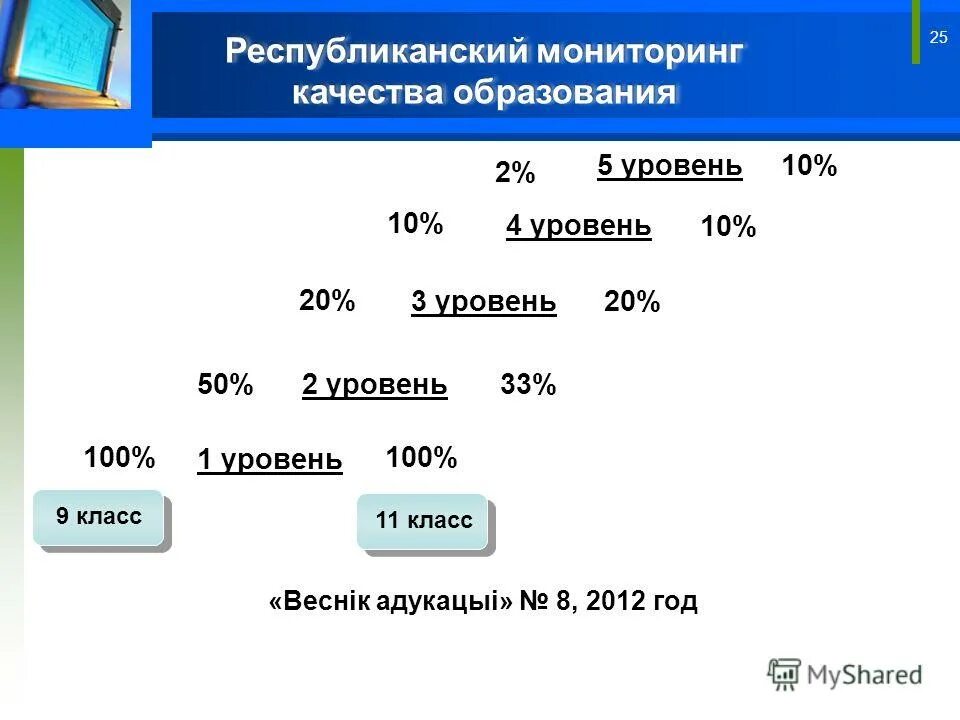 25

Республиканский мониторинг качества образования

2% 5 уровень 10%

10% 4 уровень 10%

20% 3 уровень 20%

50% 2 уровень 33%

100% 1 уровень 100%

9 класс

11 класс

«Веснік адукацыі» № 8, 2012 год

MyShared